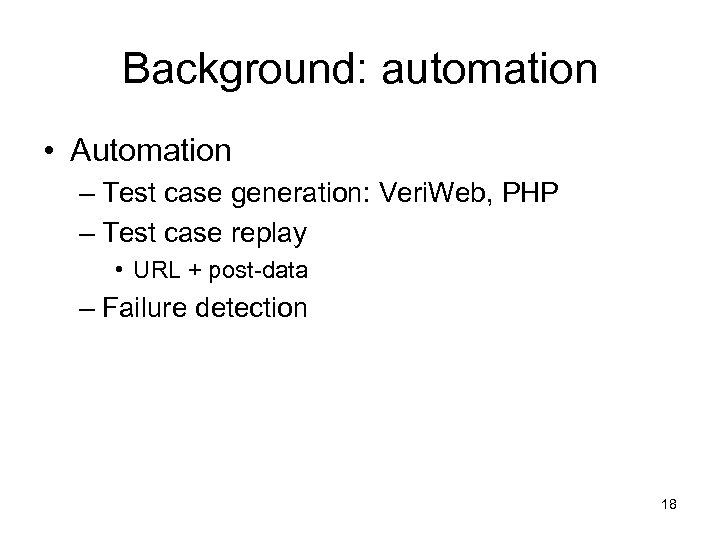 Background: automation

• Automation
– Test case generation: VeriWeb, PHP
– Test case replay
• URL + post-data
– Failure detection

18